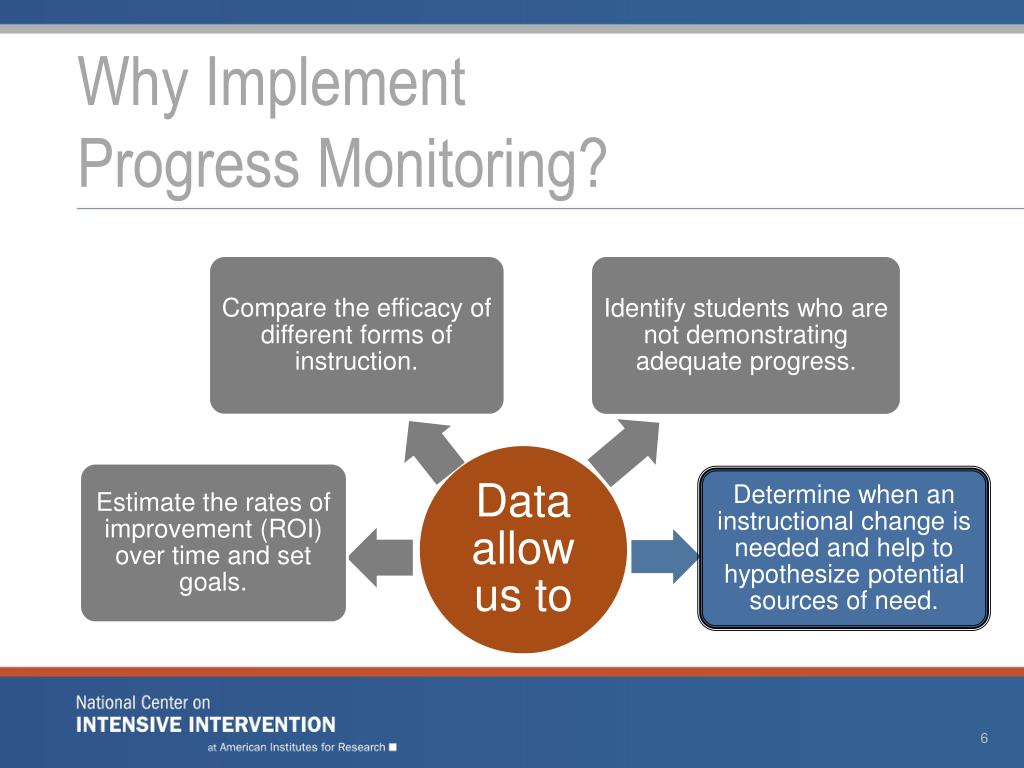 Why Implement Progress Monitoring?

Compare the efficacy of different forms of instruction.

Identify students who are not demonstrating adequate progress.

Estimate the rates of improvement (ROI) over time and set goals.

Data allow us to

Determine when an instructional change is needed and help to hypothesize potential sources of need.

National Center on
INTENSIVE INTERVENTION
at American Institutes for Research

6